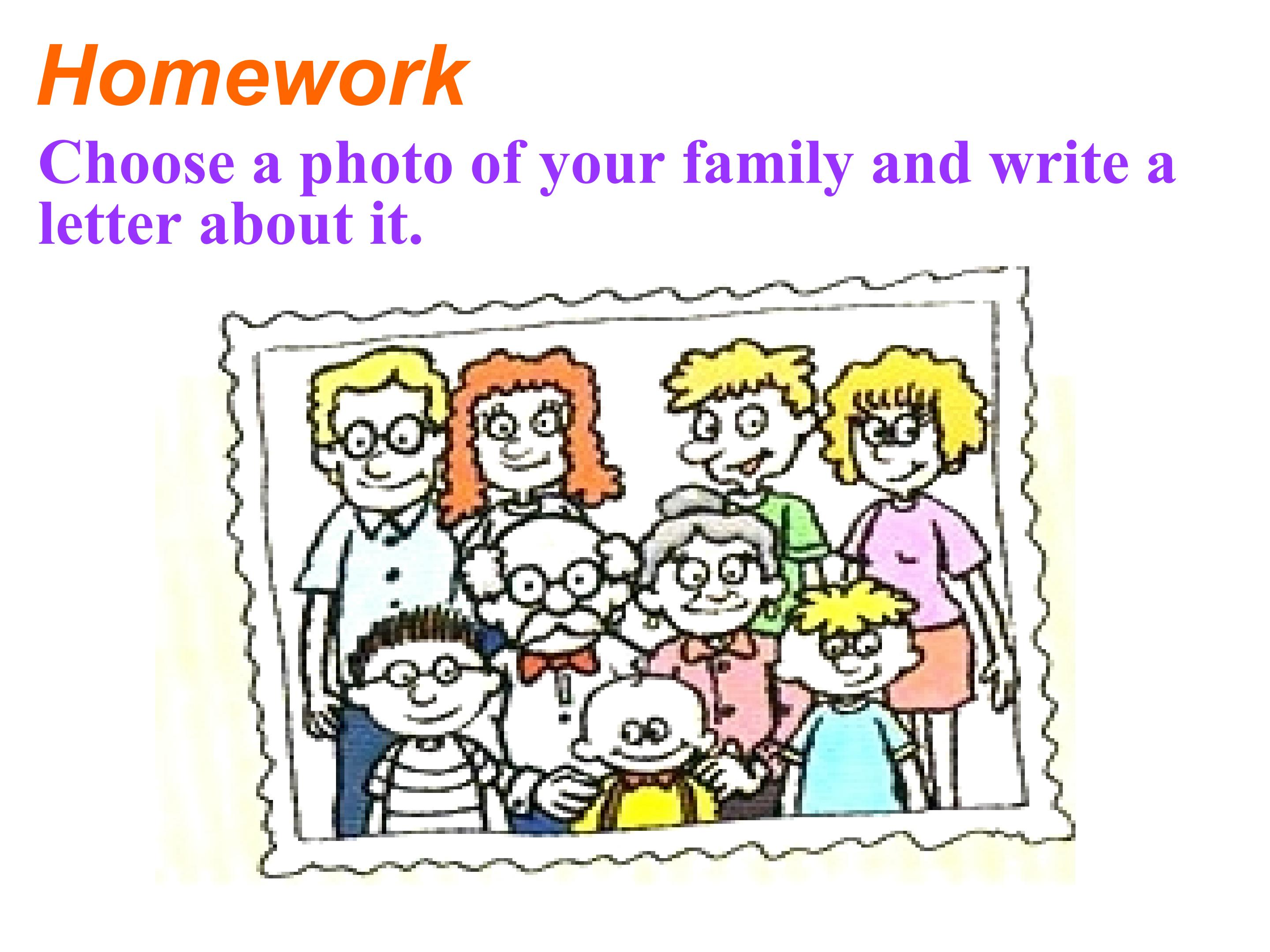 Homework

Choose a photo of your family and write a letter about it.